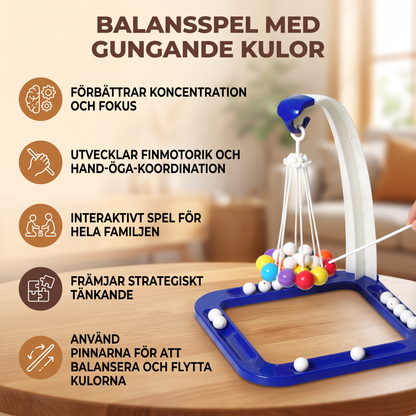 BALANSSPEL MED GUNGANDE KULOR

FÖRBÄTTRAR KONCENTRATION OCH FOKUS

UTVECKLAR FINMOTORIK OCH HAND-ÖGA-KOORDINATION

INTERAKTIVT SPEL FÖR HELA FAMILJEN

FRÄMJAR STRATEGISKT TÄNKANDE

ANVÄND PINNARNA FÖR ATT BALANSERA OCH FLYTTA KULORNA